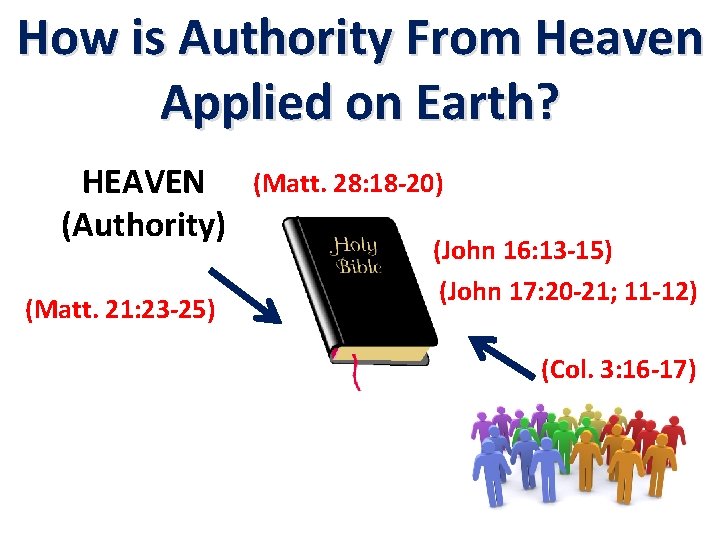 How is Authority From Heaven Applied on Earth?

HEAVEN
(Authority)

(Matt. 28:18-20)

Holy Bible

(John 16:13-15)

(John 17:20-21; 11-12)

(Matt. 21:23-25)

(Col. 3:16-17)